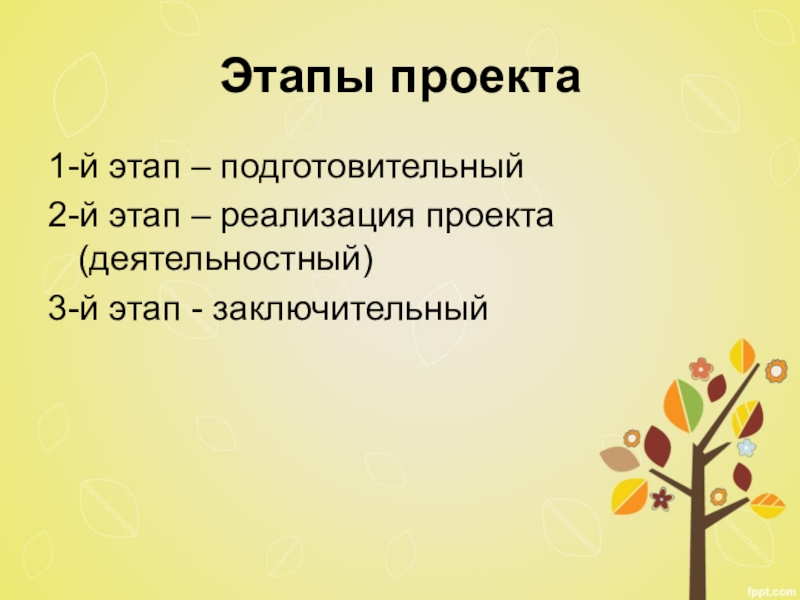 Этапы проекта

1-й этап – подготовительный

2-й этап – реализация проекта (деятельностный)

3-й этап - заключительный

fppt.com